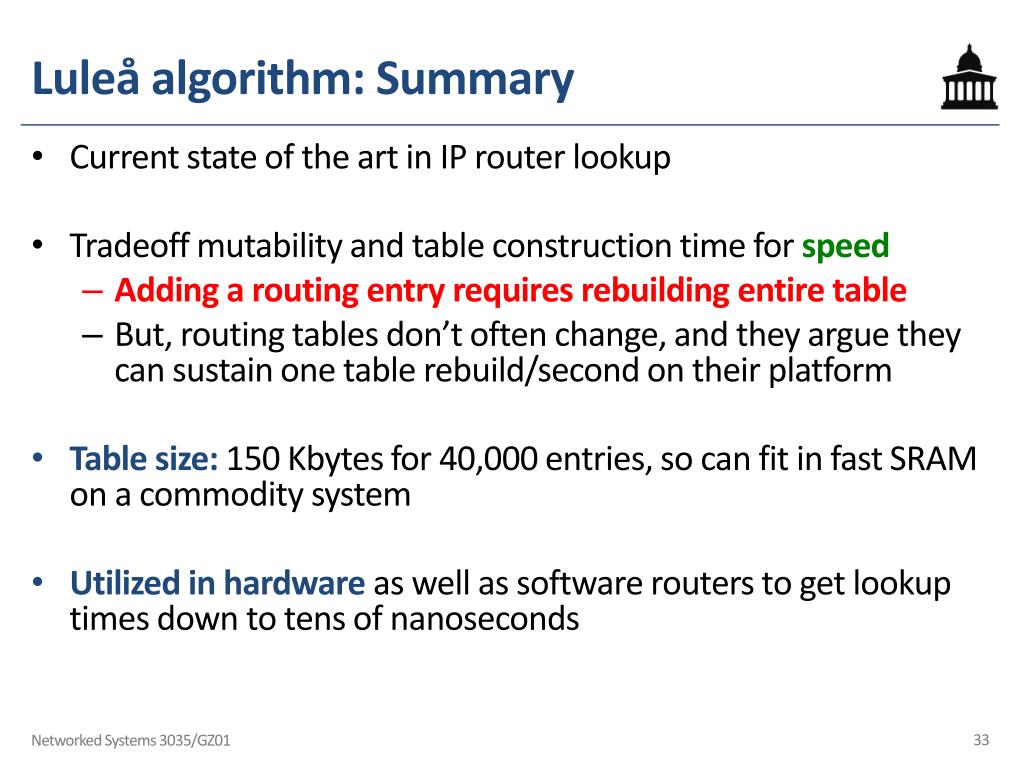 Luleå algorithm: Summary

• Current state of the art in IP router lookup

• Tradeoff mutability and table construction time for speed
– Adding a routing entry requires rebuilding entire table
– But, routing tables don't often change, and they argue they can sustain one table rebuild/second on their platform

• Table size: 150 Kbytes for 40,000 entries, so can fit in fast SRAM on a commodity system

• Utilized in hardware as well as software routers to get lookup times down to tens of nanoseconds

Networked Systems 3035/GZ01

33